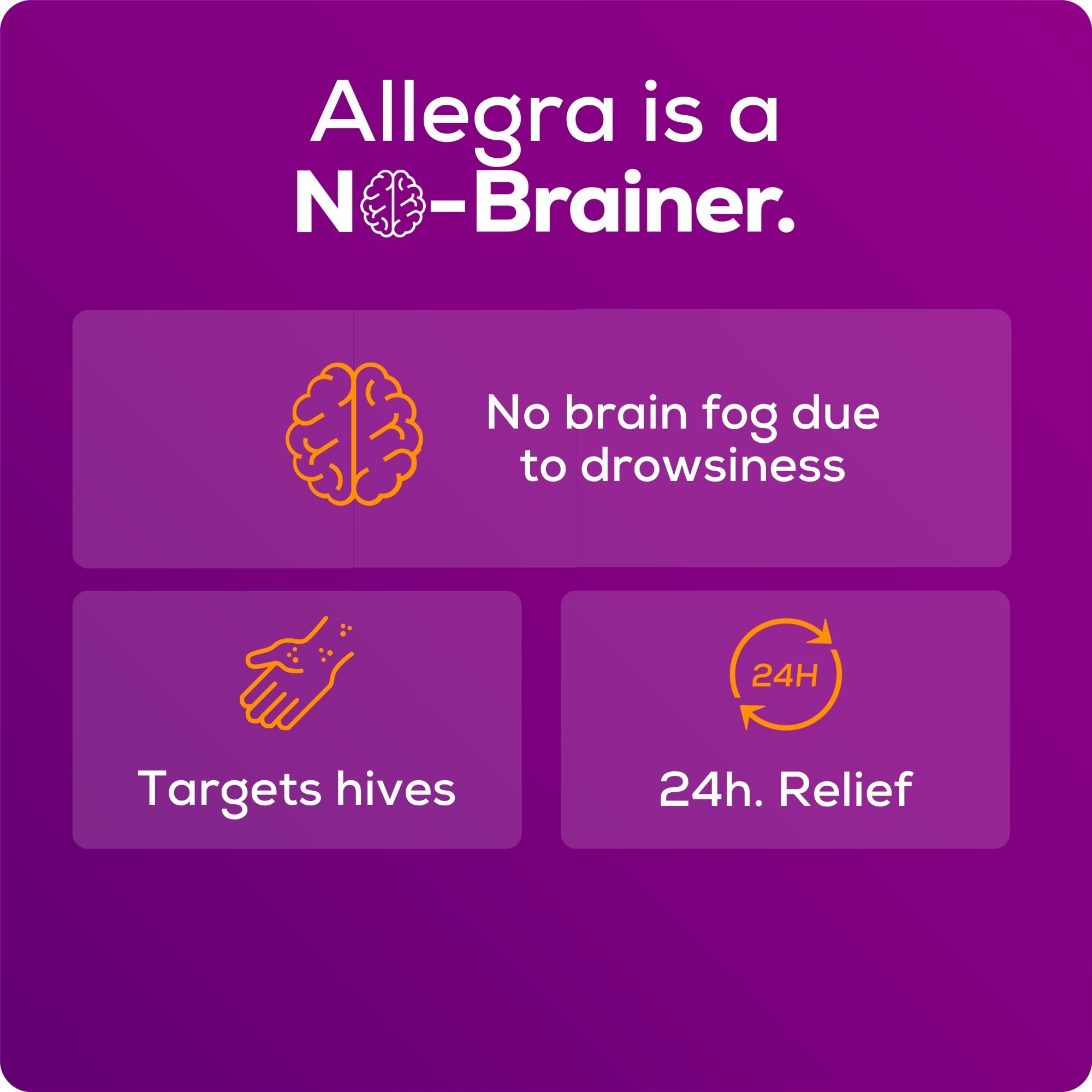 Allegra is a
No-Brainer.

No brain fog due to drowsiness

Targets hives

24H

24h. Relief